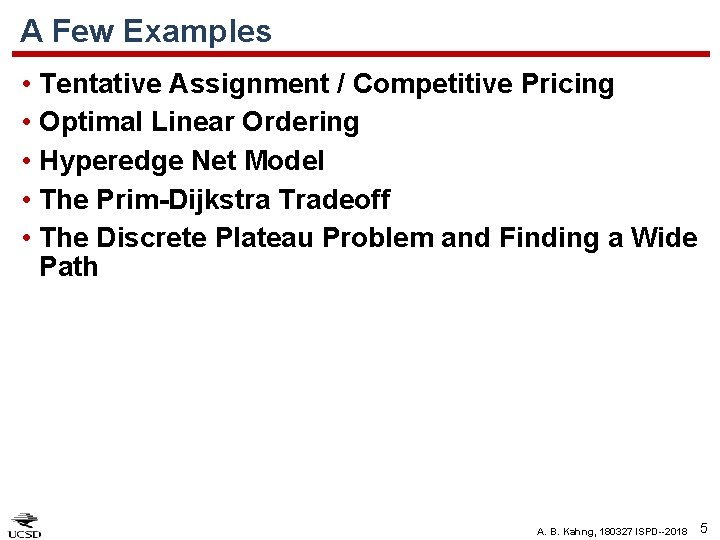 A Few Examples

• Tentative Assignment / Competitive Pricing
• Optimal Linear Ordering
• Hyperedge Net Model
• The Prim-Dijkstra Tradeoff
• The Discrete Plateau Problem and Finding a Wide Path

UCSD

A. B. Kahng, 180327 ISPD--2018 5